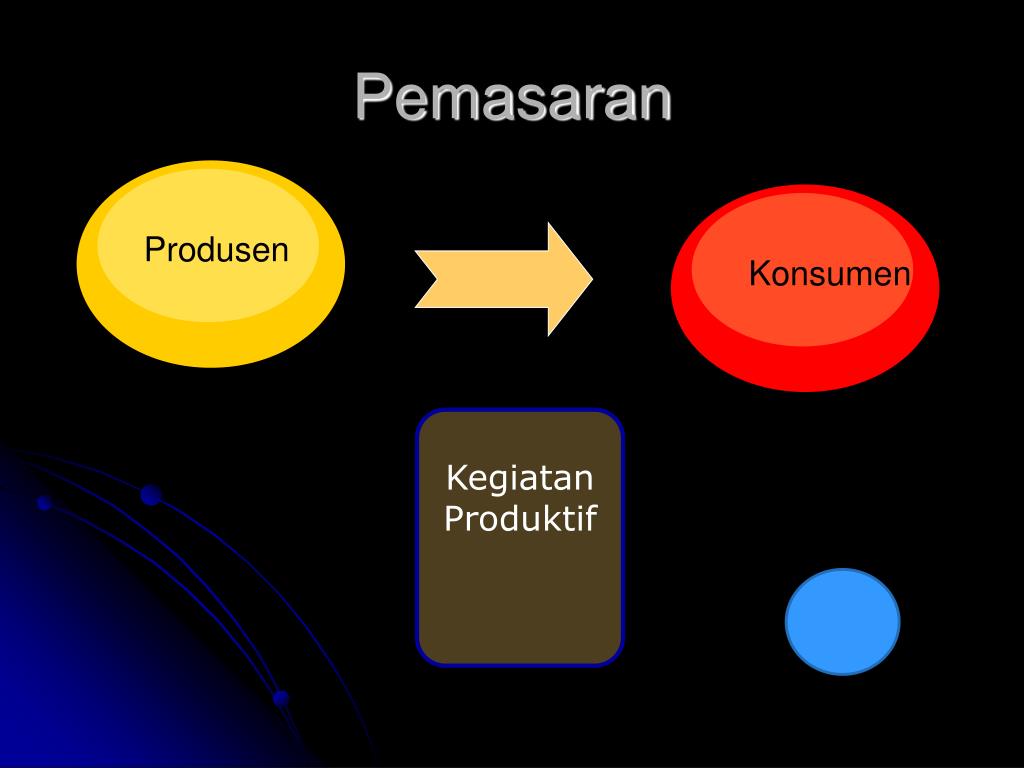 Pemasaran

Produsen

Konsumen

Kegiatan Produktif